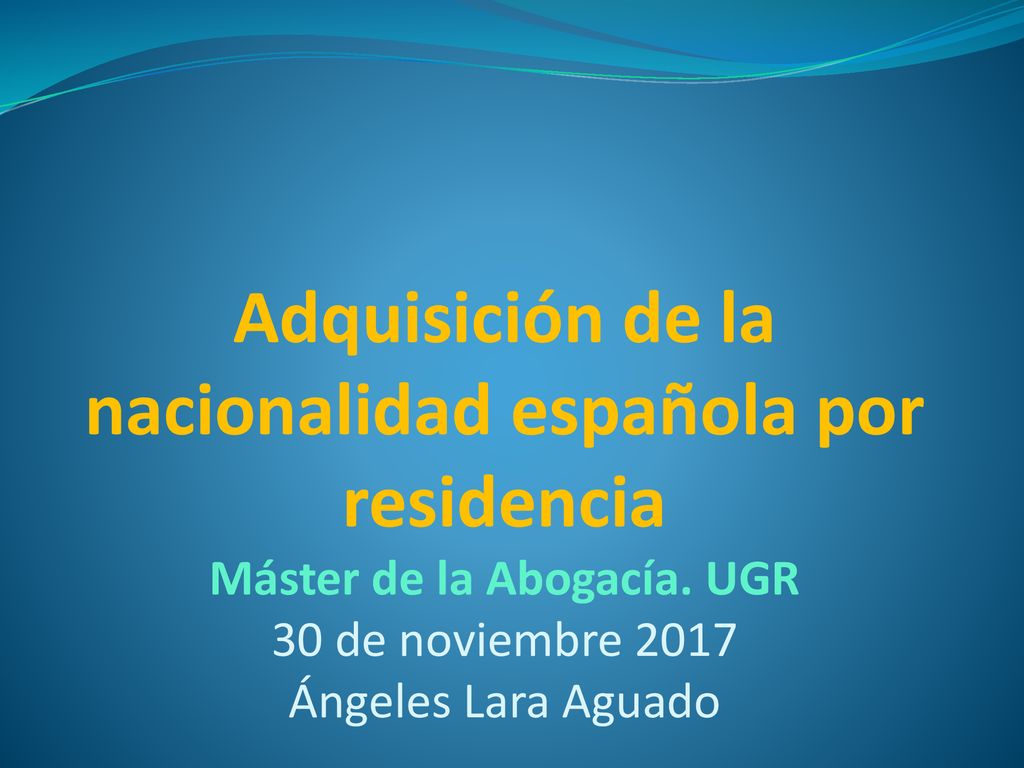 Adquisición de la nacionalidad española por residencia
Máster de la Abogacía. UGR
30 de noviembre 2017
Ángeles Lara Aguado